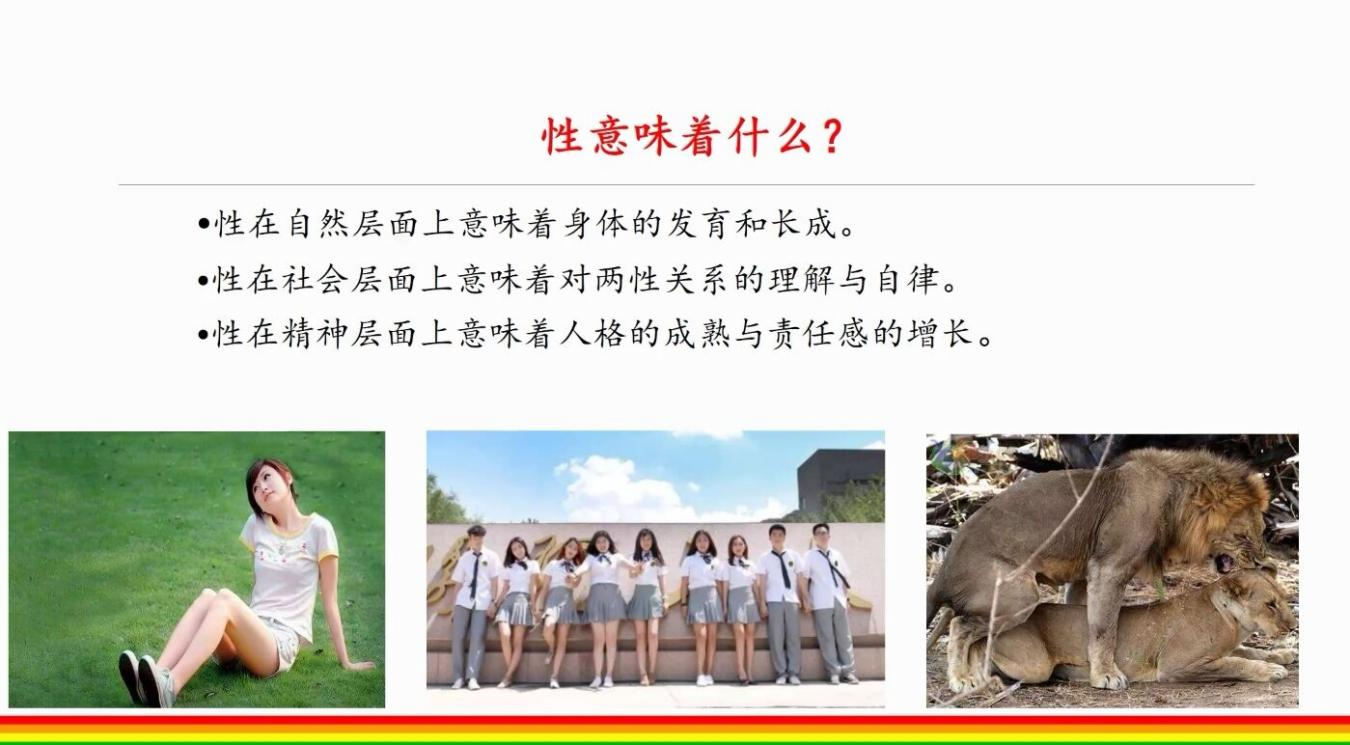 性意味着什么?

•性在自然层面上意味着身体的发育和长成。
•性在社会层面上意味着对两性关系的理解与自律。
•性在精神层面上意味着人格的成熟与责任感的增长。